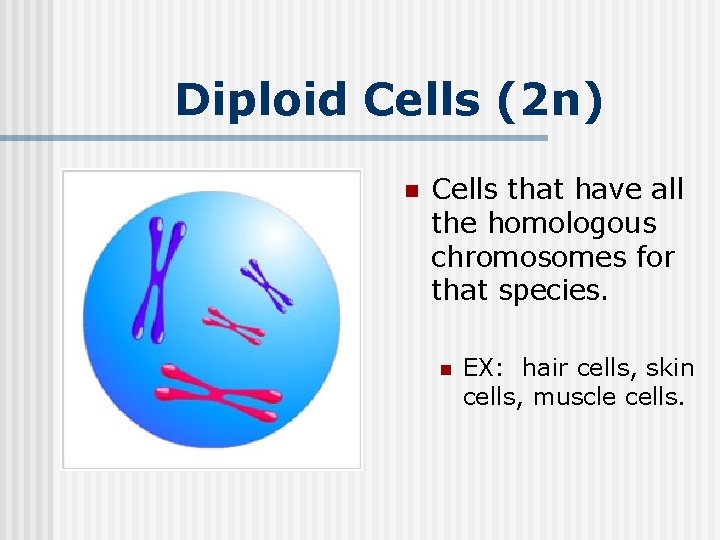 Diploid Cells (2n)

Cells that have all the homologous chromosomes for that species.

EX:  hair cells, skin cells, muscle cells.